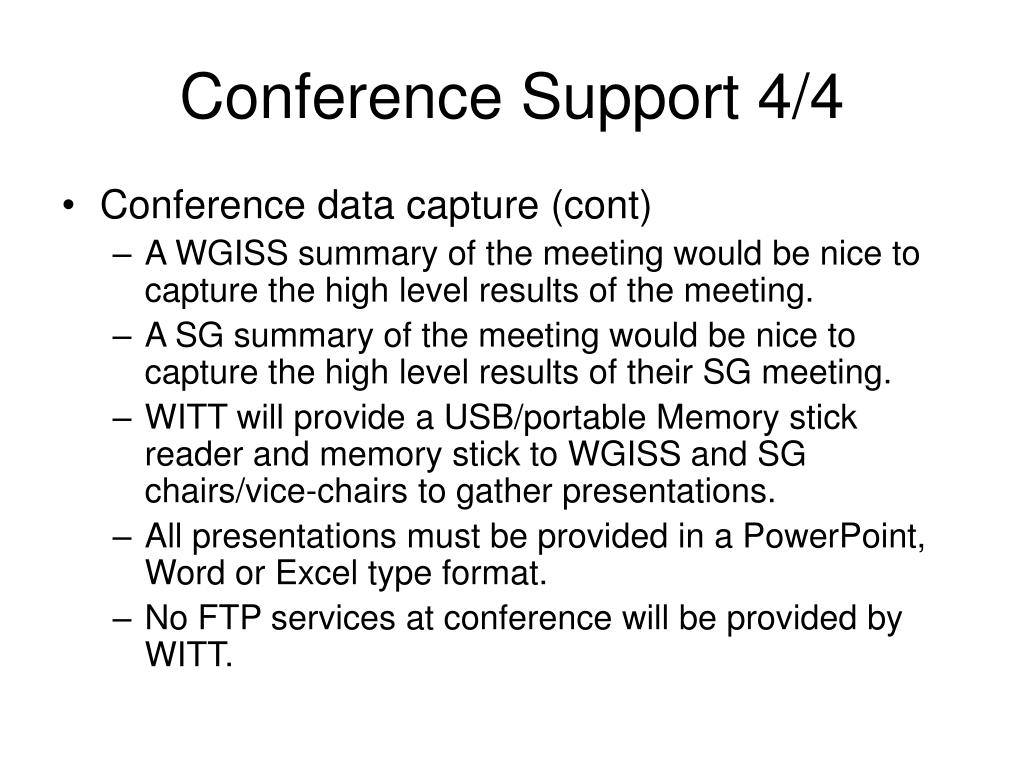 Conference Support 4/4

• Conference data capture (cont)
– A WGISS summary of the meeting would be nice to capture the high level results of the meeting.
– A SG summary of the meeting would be nice to capture the high level results of their SG meeting.
– WITT will provide a USB/portable Memory stick reader and memory stick to WGISS and SG chairs/vice-chairs to gather presentations.
– All presentations must be provided in a PowerPoint, Word or Excel type format.
– No FTP services at conference will be provided by WITT.